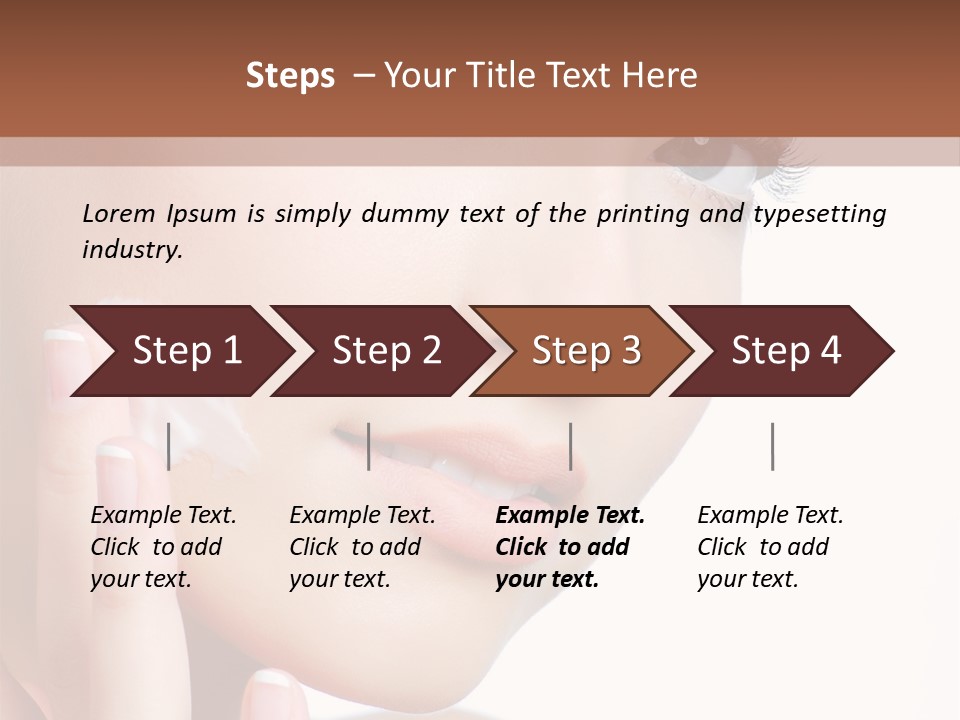 Steps – Your Title Text Here

Lorem Ipsum is simply dummy text of the printing and typesetting industry.

Step 1

Step 2

Step 3

Step 4

Example Text. Click to add your text.

Example Text. Click to add your text.

Example Text. Click to add your text.

Example Text. Click to add your text.